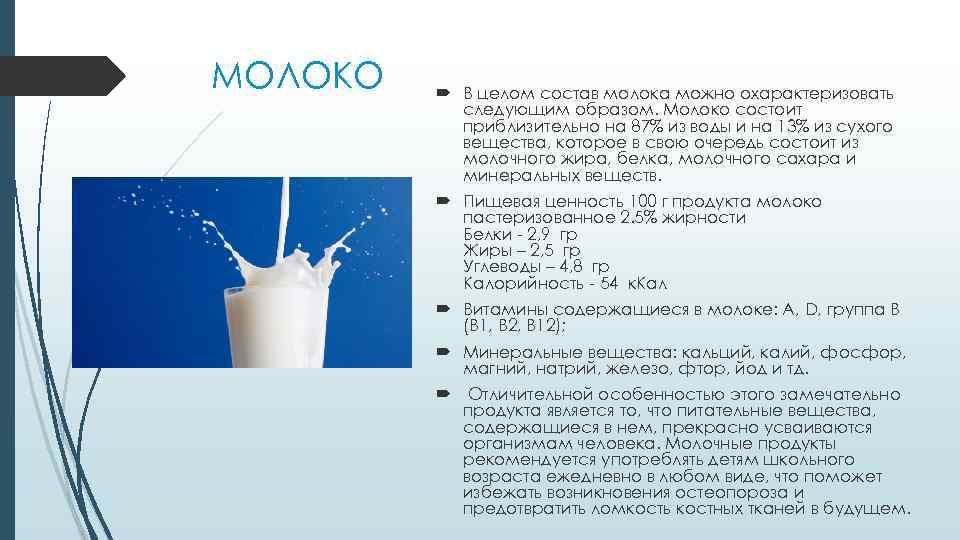 МОЛОКО

В целом состав молока можно охарактеризовать следующим образом. Молоко состоит приблизительно на 87% из воды и на 13% из сухого вещества, которое в свою очередь состоит из молочного жира, белка, молочного сахара и минеральных веществ.

Пищевая ценность 100 г продукта молоко пастеризованное 2.5% жирности
Белки - 2,9 гр
Жиры – 2,5 гр
Углеводы – 4,8 гр
Калорийность - 54 кКал

Витамины содержащиеся в молоке: A, D, группа B (B1, B2, B12);

Минеральные вещества: кальций, калий, фосфор, магний, натрий, железо, фтор, йод и тд.

Отличительной особенностью этого замечательно продукта является то, что питательные вещества, содержащиеся в нем, прекрасно усваиваются организмам человека. Молочные продукты рекомендуется употреблять детям школьного возраста ежедневно в любом виде, что поможет избежать возникновения остеопороза и предотвратить ломкость костных тканей в будущем.